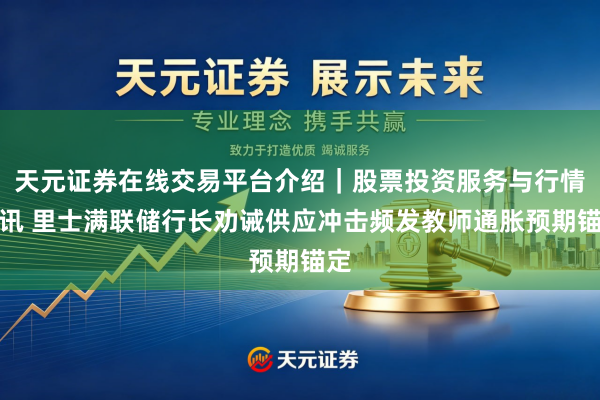 天元证券 展示未来

专业理念 携手共赢

致力于打造优质 竭诚服务

天元证券在线交易平台介绍｜股票投资服务与行情讯 里士满联储行长劝诫供应冲击频发教师通胀预期锚预期锚定

天元证券